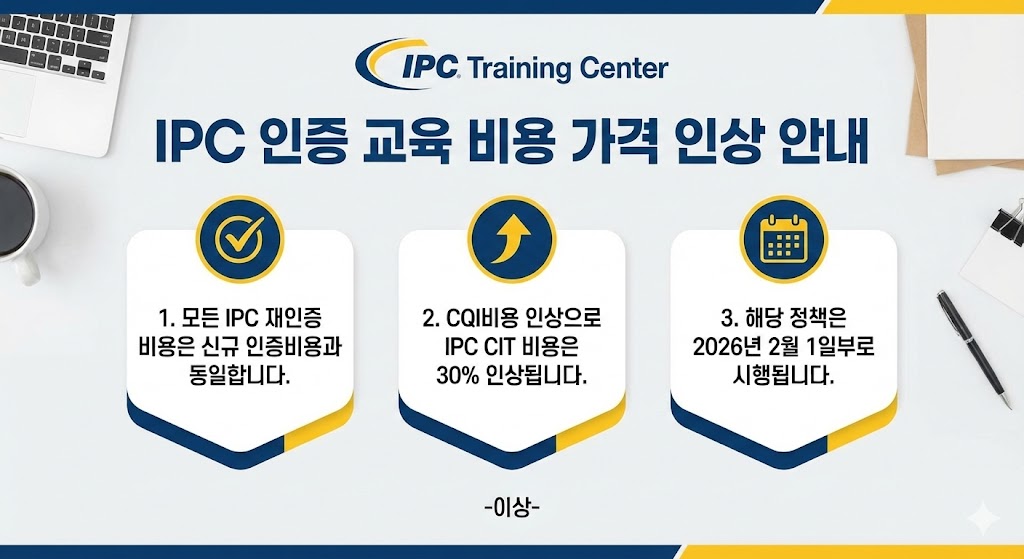 IPC Training Center

IPC 인증 교육 비용 가격 인상 안내

1. 모든 IPC 재인증 비용은 신규 인증비용과 동일합니다.

2. CQI비용 인상으로 IPC CIT 비용은 30% 인상됩니다.

3. 해당 정책은 2026년 2월 1일부로 시행됩니다.

-이상-